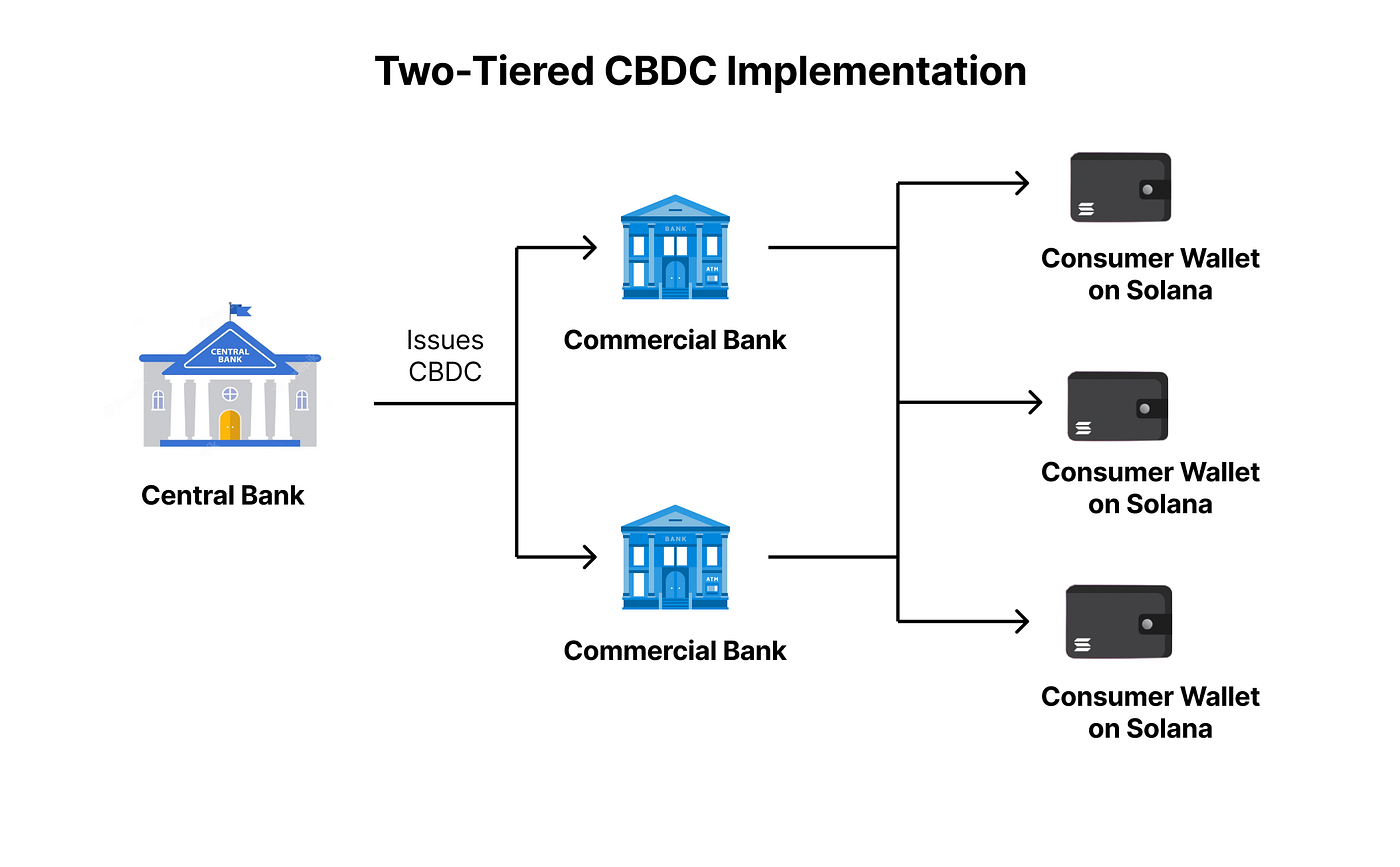 Two-Tiered CBDC Implementation

CENTRAL BANK

Central Bank

Issues CBDC

BANK

ATM

Commercial Bank

BANK

ATM

Commercial Bank

Consumer Wallet on Solana

Consumer Wallet on Solana

Consumer Wallet on Solana